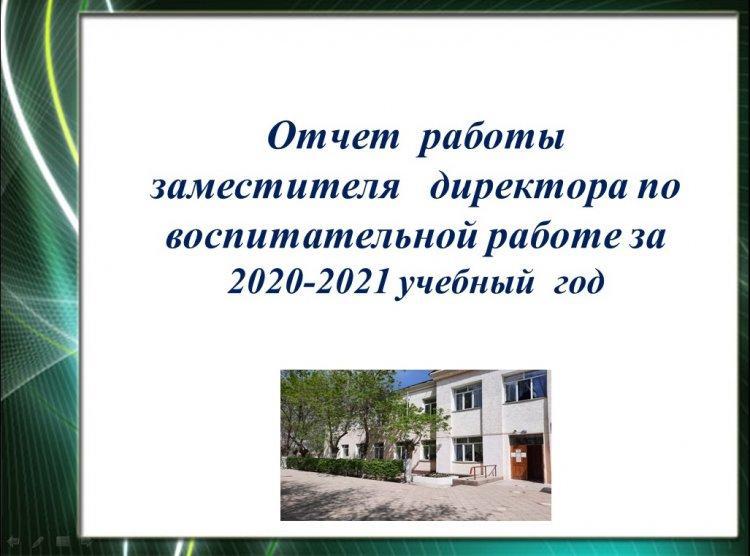 Отчет работы заместителя директора по воспитательной работе за 2020-2021 учебный год